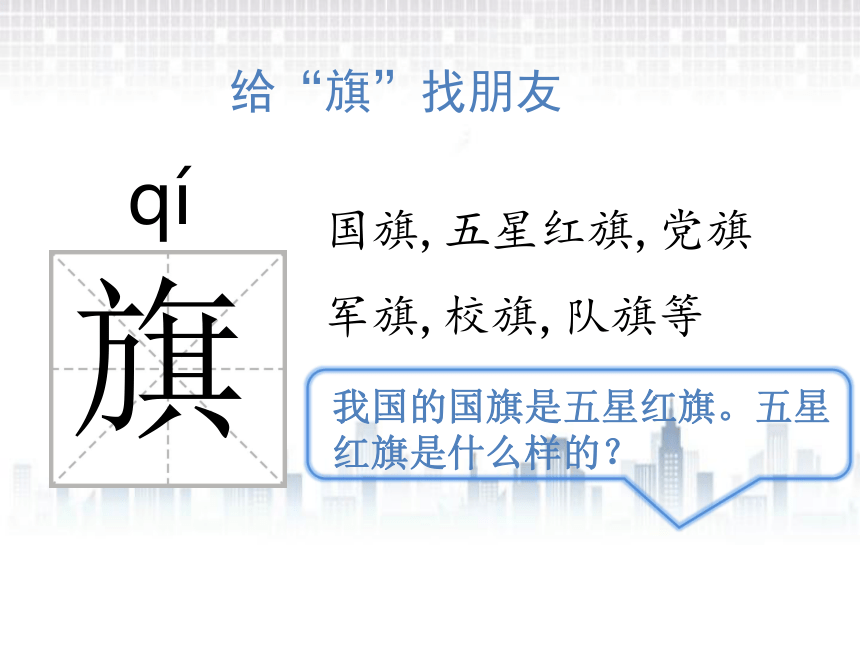 给“旗”找朋友

qí

旗

国旗, 五星红旗, 党旗

军旗, 校旗, 队旗等

我国的国旗是五星红旗。五星红旗是什么样的？